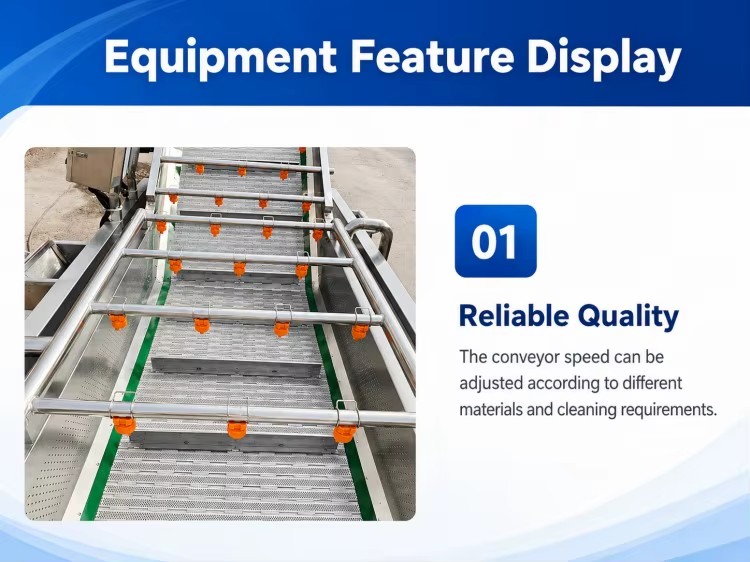 Equipment Feature Display

01

Reliable Quality

The conveyor speed can be adjusted according to different materials and cleaning requirements.